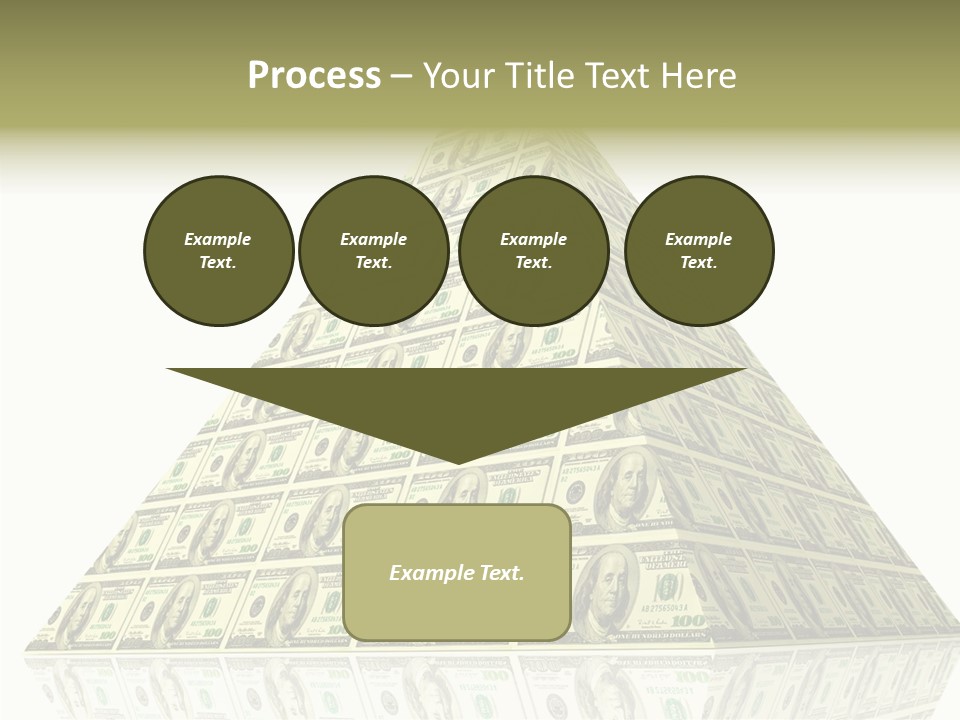 Process – Your Title Text Here

Example Text.

Example Text.

Example Text.

Example Text.

Example Text.